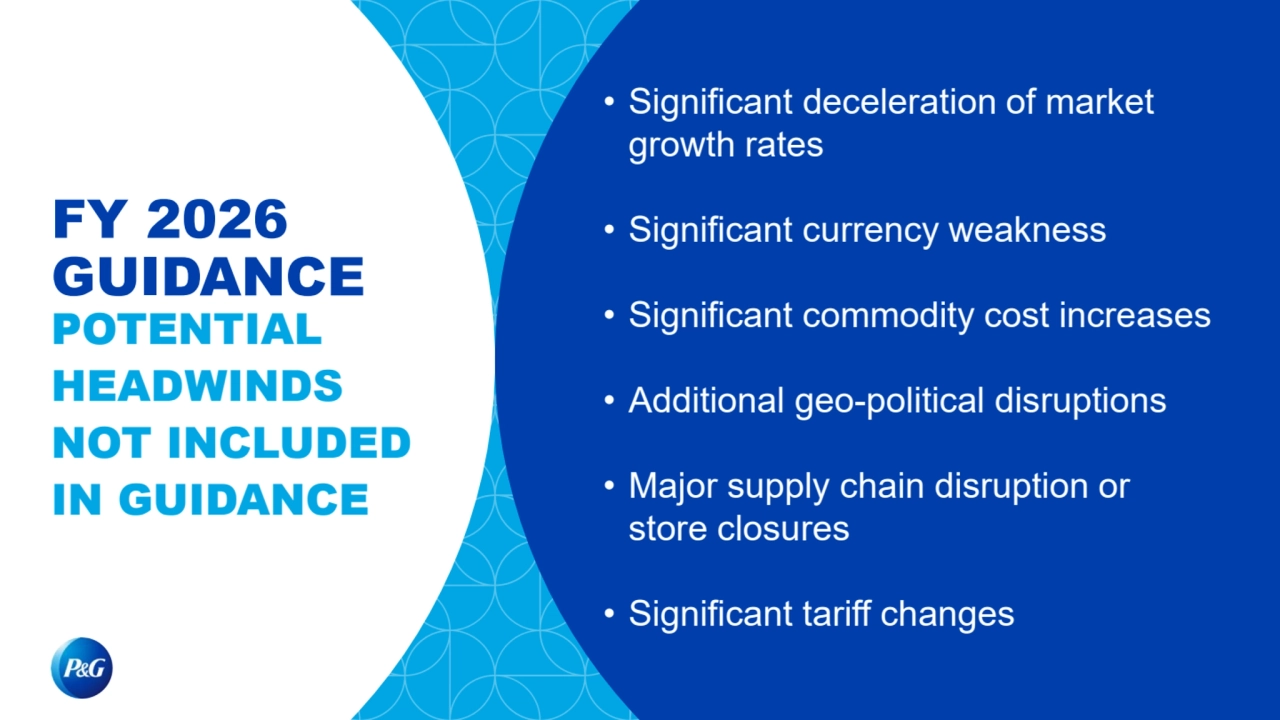 FY 2026 GUIDANCE
POTENTIAL HEADWINDS NOT INCLUDED IN GUIDANCE

• Significant deceleration of market growth rates

• Significant currency weakness

• Significant commodity cost increases

• Additional geo-political disruptions

• Major supply chain disruption or store closures

• Significant tariff changes

P&G